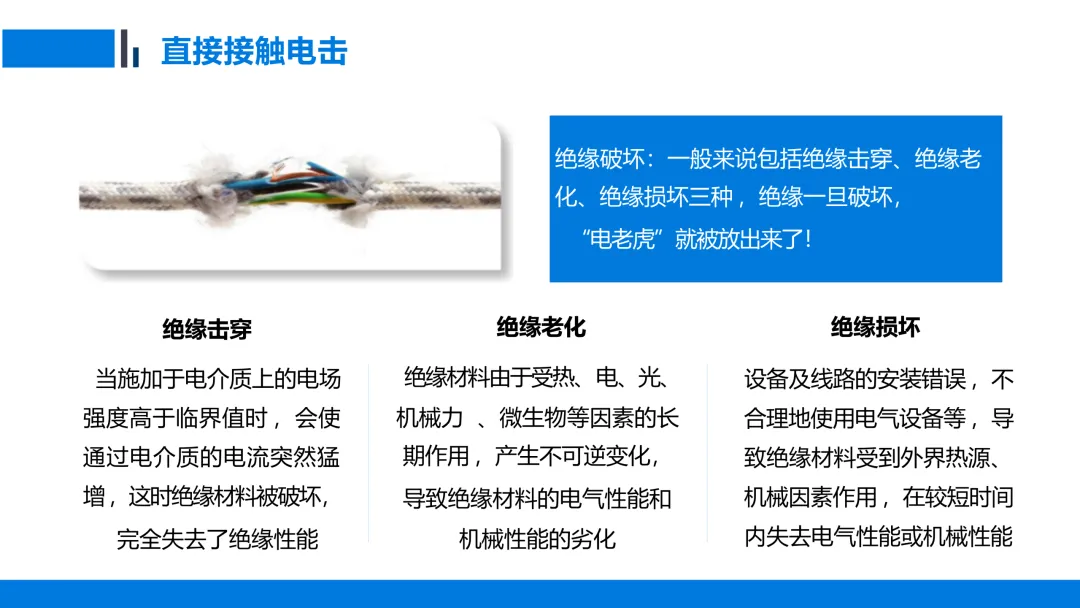 直接接触电击

绝缘破坏：一般来说包括绝缘击穿、绝缘老化、绝缘损坏三种，绝缘一旦破坏，“电老虎”就被放出来了！

绝缘击穿

当施加于电介质上的电场强度高于临界值时，会使通过电介质的电流突然猛增，这时绝缘材料被破坏，完全失去了绝缘性能

绝缘老化

绝缘材料由于受热、电、光、机械力 、微生物等因素的长期作用，产生不可逆变化，导致绝缘材料的电气性能和机械性能的劣化

绝缘损坏

设备及线路的安装错误，不合理地使用电气设备等，导致绝缘材料受到外界热源、机械因素作用，在较短时间内失去电气性能或机械性能